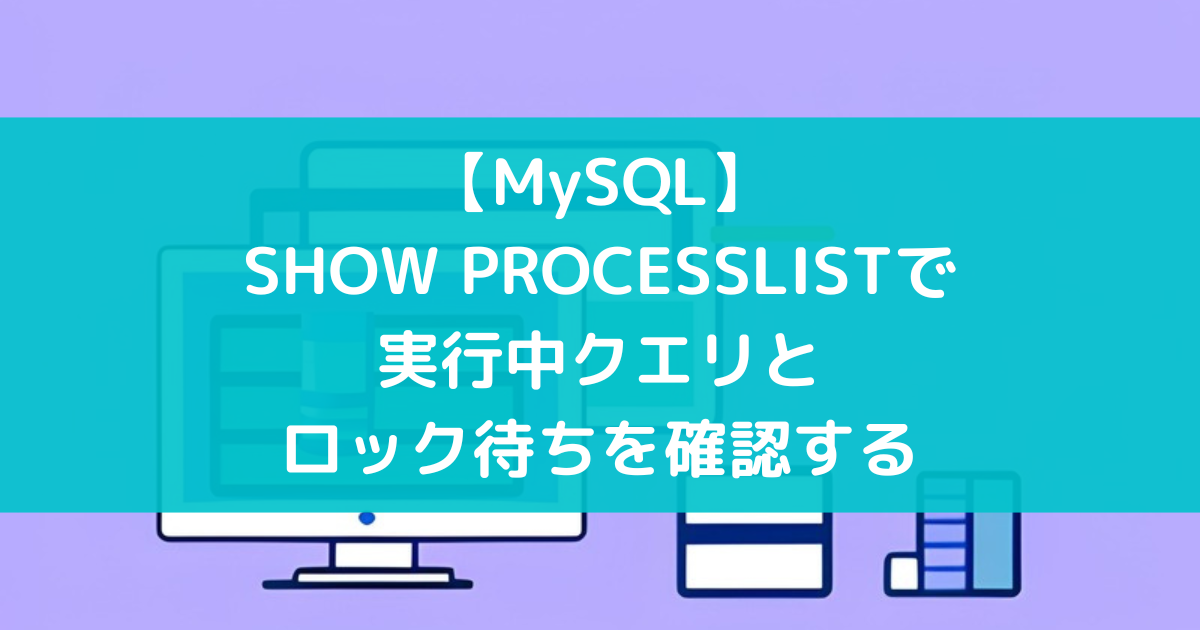 【MySQL】
SHOW PROCESSLISTで
実行中クエリと
ロック待ちを確認する